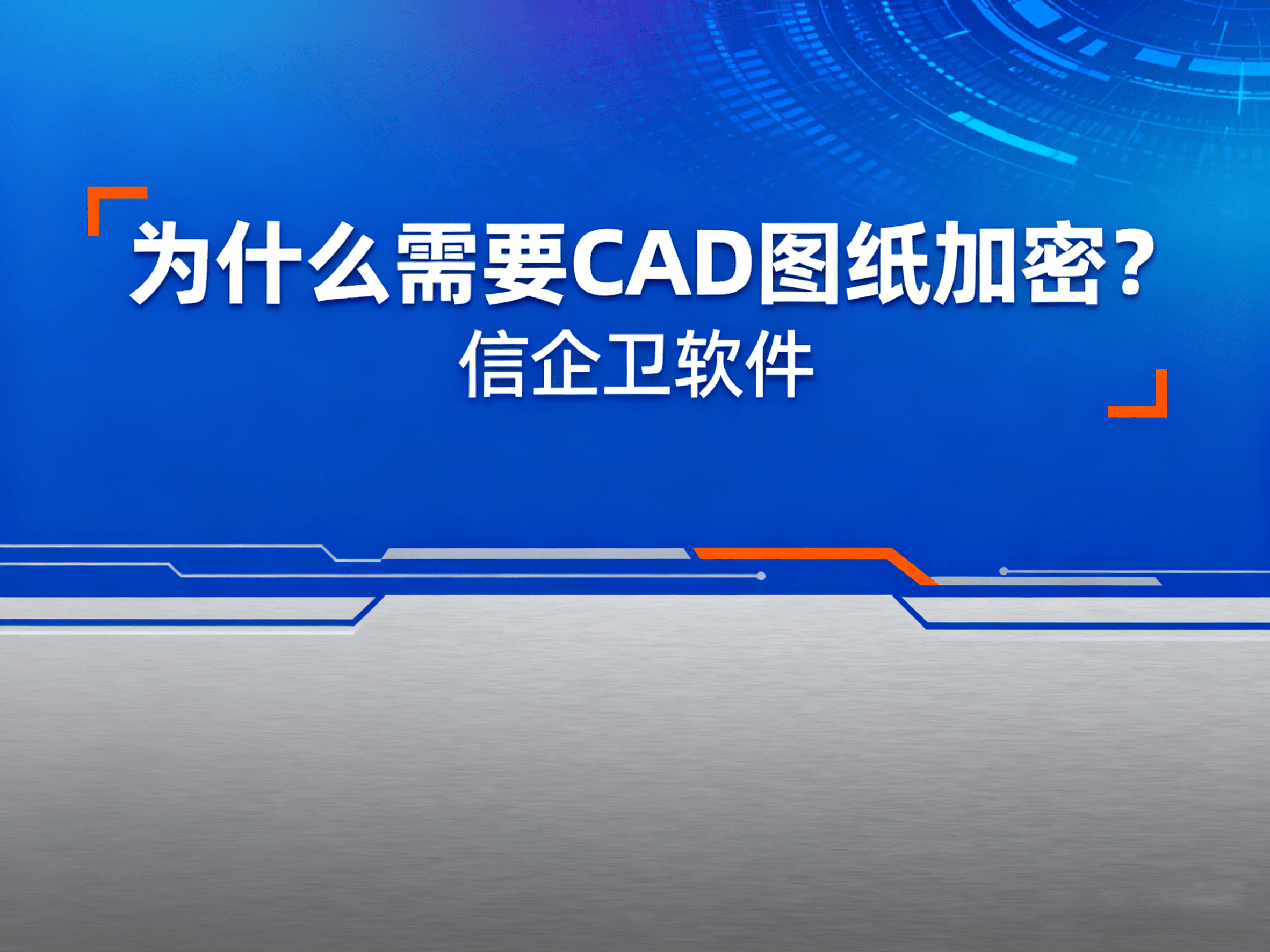 为什么需要CAD图纸加密？
信企卫软件